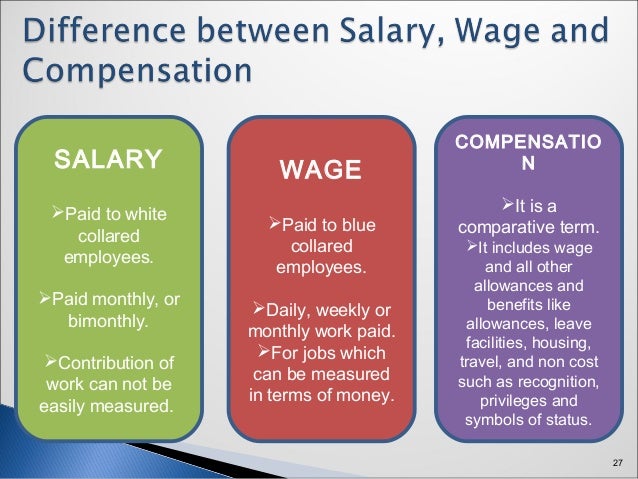 Difference between Salary, Wage and Compensation

SALARY

➢Paid to white collared employees.

➢Paid monthly, or bimonthly.

➢Contribution of work can not be easily measured.

WAGE

➢Paid to blue collared employees.

➢Daily, weekly or monthly work paid.
➢For jobs which can be measured in terms of money.

COMPENSATIO N

➢It is a comparative term.
➢It includes wage and all other allowances and benefits like allowances, leave facilities, housing, travel, and non cost such as recognition, privileges and symbols of status.

27